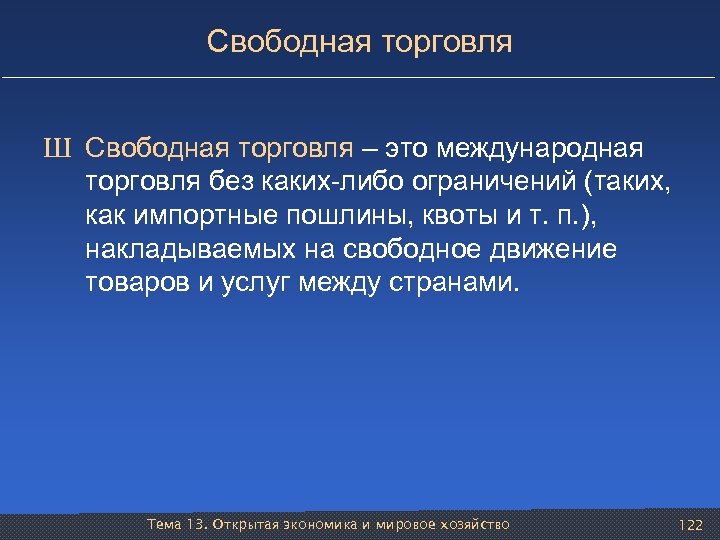 Свободная торговля

Ш Свободная торговля – это международная торговля без каких-либо ограничений (таких, как импортные пошлины, квоты и т. п.), накладываемых на свободное движение товаров и услуг между странами.

Тема 13. Открытая экономика и мировое хозяйство

122